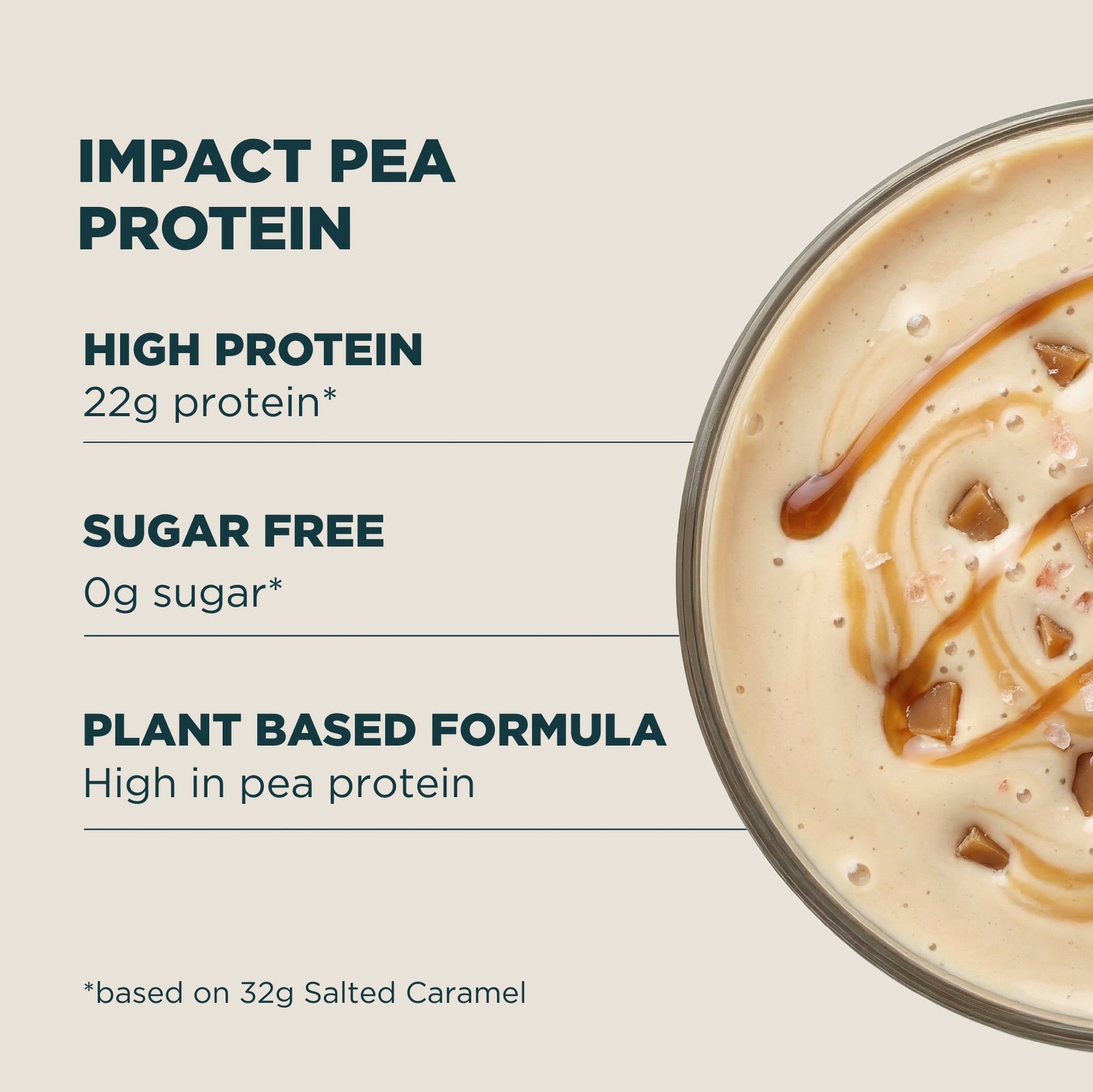 IMPACT PEA PROTEIN

HIGH PROTEIN
22g protein*

SUGAR FREE
0g sugar*

PLANT BASED FORMULA
High in pea protein

*based on 32g Salted Caramel